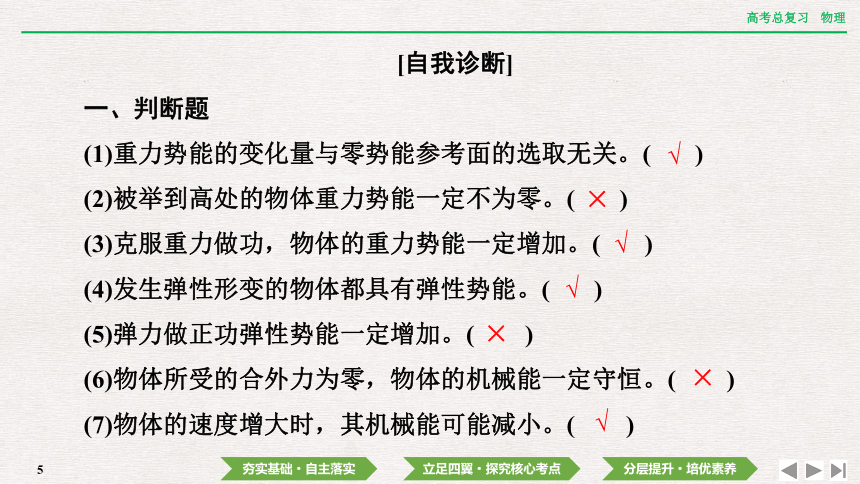 高考总复习　物理

[自我诊断]

一、判断题

(1)重力势能的变化量与零势能参考面的选取无关。( √ )

(2)被举到高处的物体重力势能一定不为零。( × )

(3)克服重力做功，物体的重力势能一定增加。( √ )

(4)发生弹性形变的物体都具有弹性势能。( √ )

(5)弹力做正功弹性势能一定增加。( × )

(6)物体所受的合外力为零，物体的机械能一定守恒。( × )

(7)物体的速度增大时，其机械能可能减小。( √ )

5

夯实基础·自主落实

立足四翼·探究核心考点

分层提升·培优素养